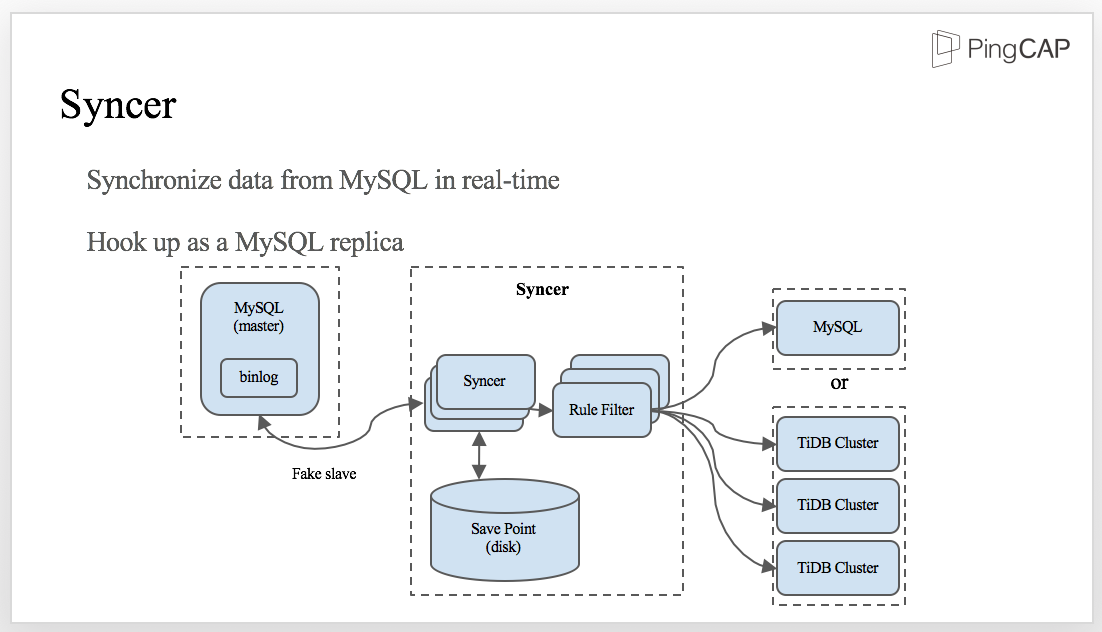 PingCAP

Syncer

Synchronize data from MySQL in real-time

Hook up as a MySQL replica

MySQL
(master)

binlog

Fake slave

Syncer

Syncer

Rule Filter

Save Point
(disk)

MySQL

or

TiDB Cluster

TiDB Cluster

TiDB Cluster